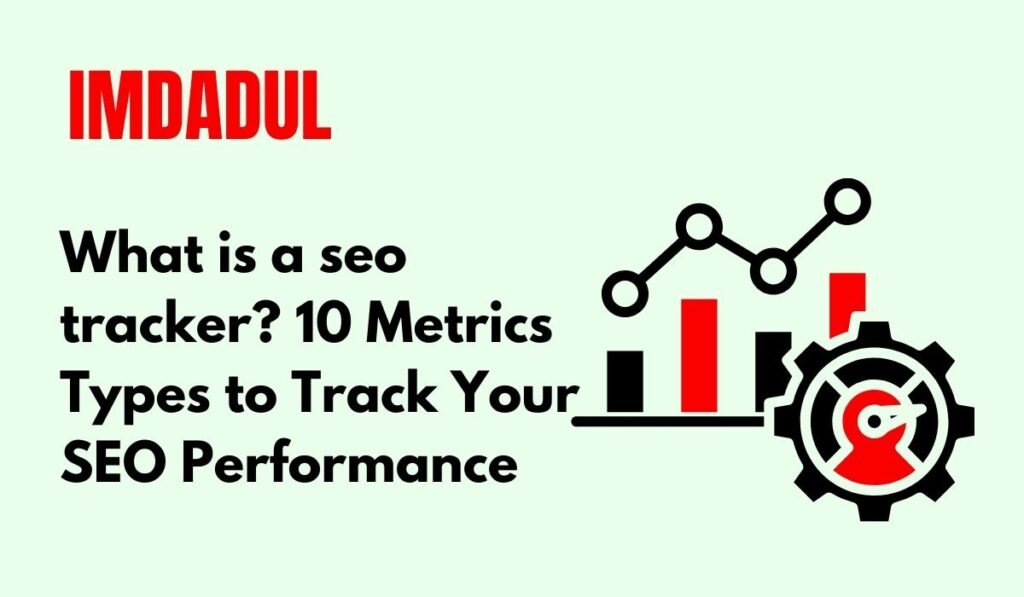 IMDADUL

What is a seo tracker? 10 Metrics Types to Track Your SEO Performance